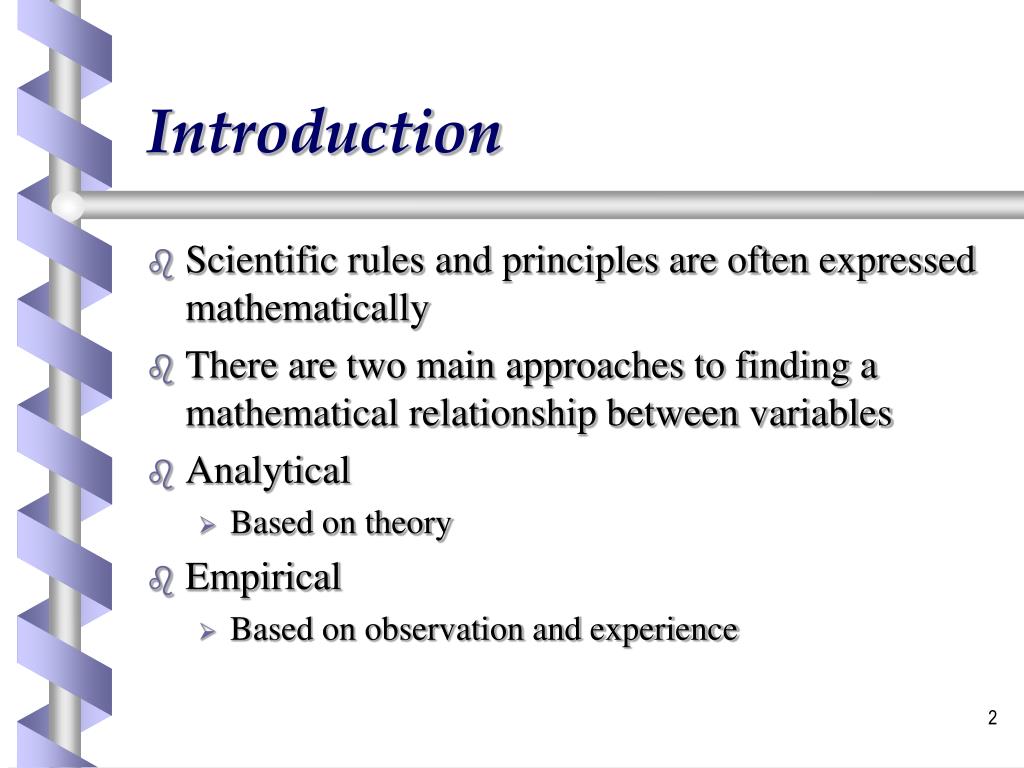 Introduction

Scientific rules and principles are often expressed mathematically

There are two main approaches to finding a mathematical relationship between variables

Analytical

Based on theory

Empirical

Based on observation and experience

2